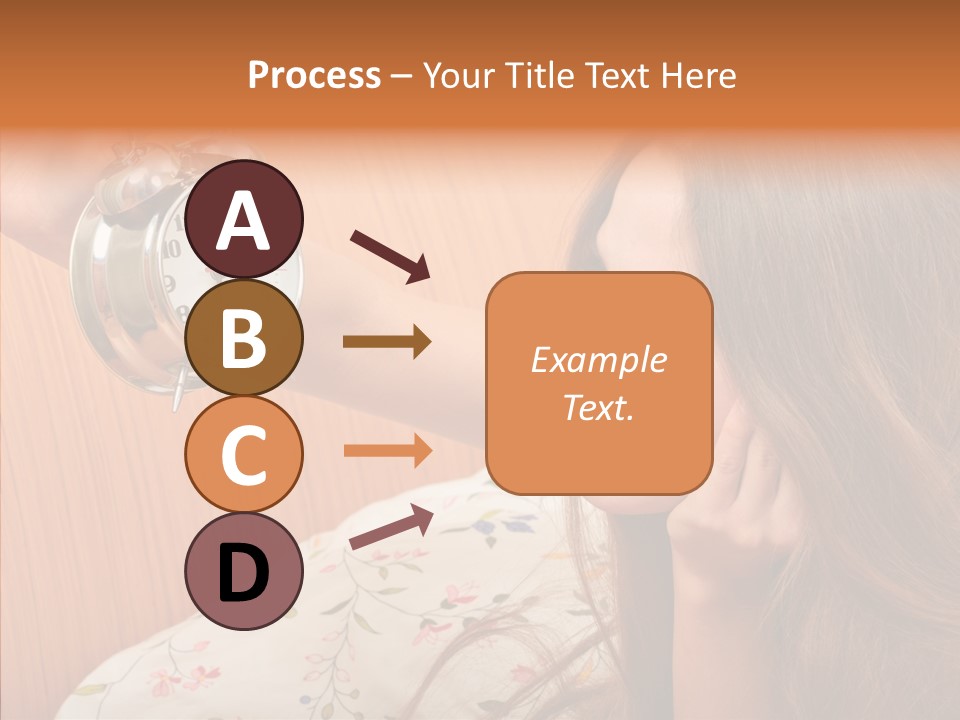 Process – Your Title Text Here

A

B

C

D

Example Text.